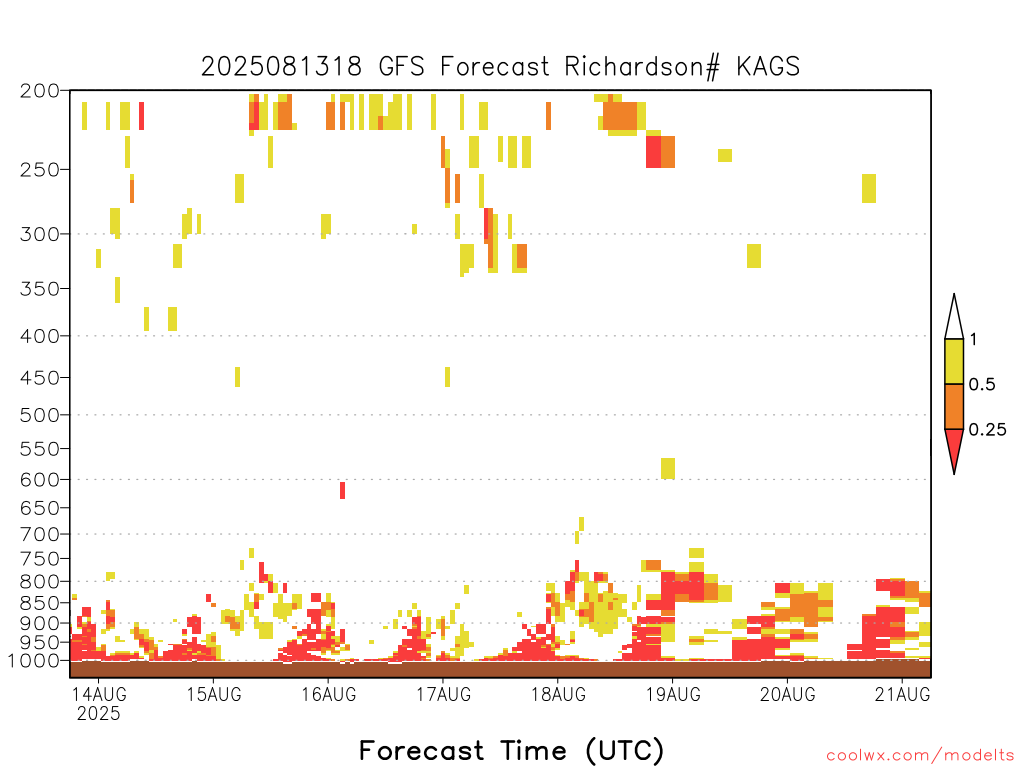 2025081318 GFS Forecast Richardson# KAGS

200
250
300
350
400
450
500
550
600
650
700
750
800
850
900
950
1000

1
0.5
0.25

14AUG
2025
15AUG
16AUG
17AUG
18AUG
19AUG
20AUG
21AUG

Forecast Time (UTC)

coolwx.com/modelts